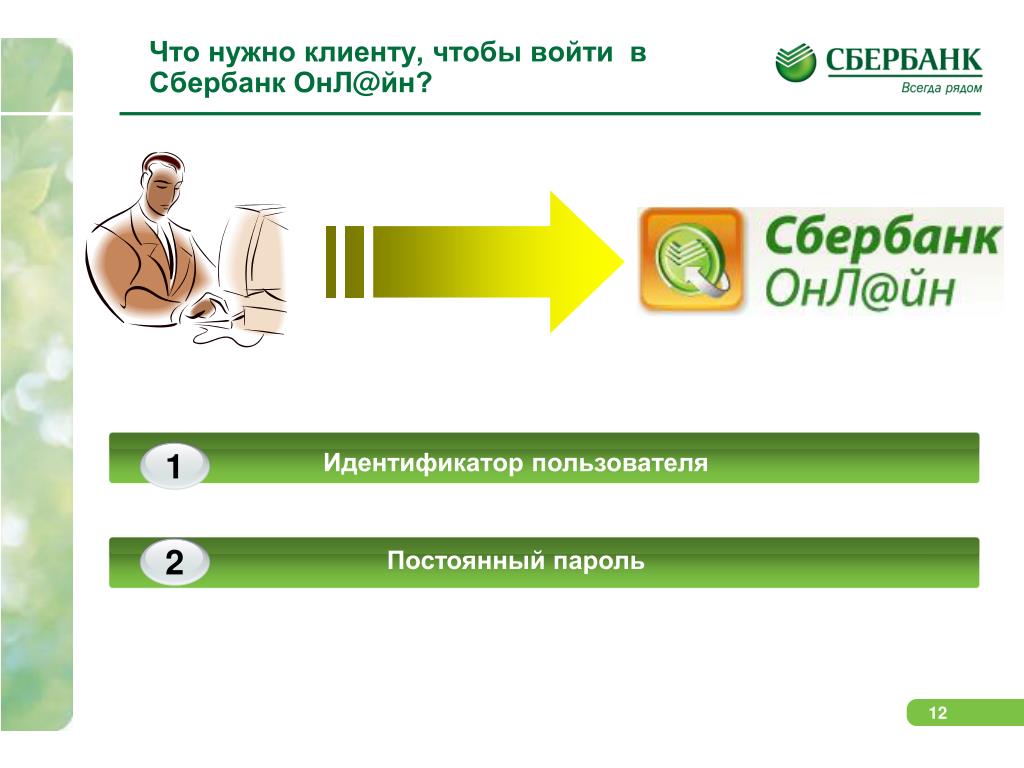 Что нужно клиенту, чтобы войти в Сбербанк ОнЛ@йн?

СБЕРБАНК
Всегда рядом

Сбербанк
ОнЛ@йн

1 Идентификатор пользователя

2 Постоянный пароль

12